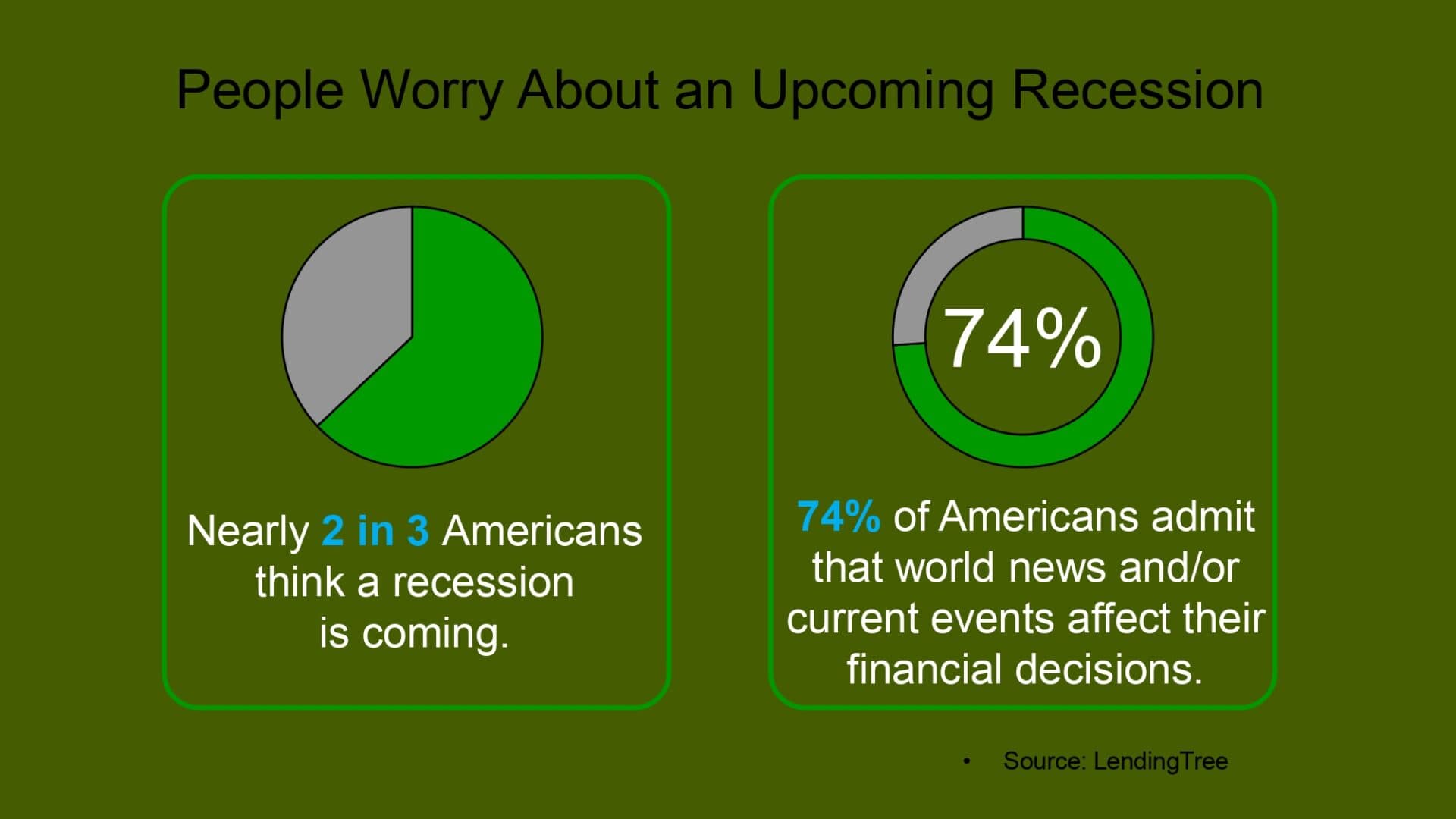 People Worry About an Upcoming Recession

Nearly 2 in 3 Americans think a recession is coming.

74%

74% of Americans admit that world news and/or current events affect their financial decisions.

• Source: LendingTree